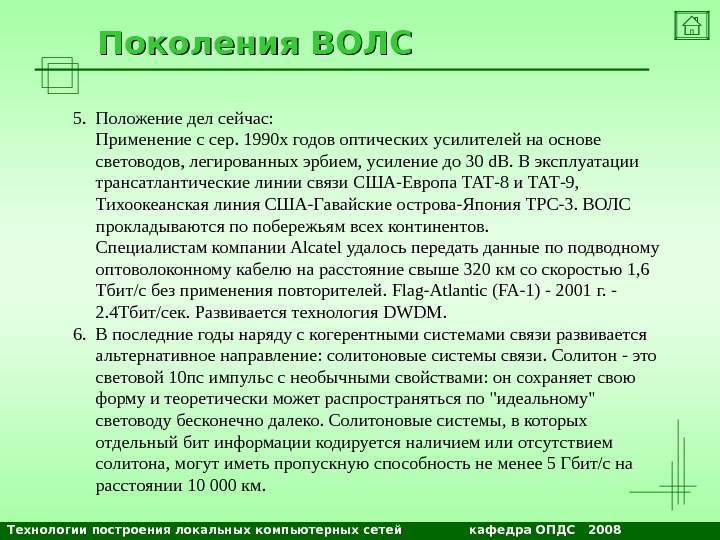 Поколения ВОЛС

5. Положение дел сейчас:
Применение с сер. 1990х годов оптических усилителей на основе световодов, легированных эрбием, усиление до 30 dB. В эксплуатации трансатлантические линии связи США-Европа ТАТ-8 и ТАТ-9, Тихоокеанская линия США-Гавайские острова-Япония ТРС-3. ВОЛС прокладываются по побережьям всех континентов.
Специалистам компании Alcatel удалось передать данные по подводному оптоволоконному кабелю на расстояние свыше 320 км со скоростью 1,6 Тбит/с без применения повторителей. Flag-Atlantic (FA-1) - 2001 г. - 2.4Тбит/сек. Развивается технология DWDM.
6. В последние годы наряду с когерентными системами связи развивается альтернативное направление: солитоновые системы связи. Солитон - это световой 10пс импульс с необычными свойствами: он сохраняет свою форму и теоретически может распространяться по "идеальному" световоду бесконечно далеко. Солитоновые системы, в которых отдельный бит информации кодируется наличием или отсутствием солитона, могут иметь пропускную способность не менее 5 Гбит/с на расстоянии 10 000 км.

Технологии построения локальных компьютерных сетей кафедра ОПДС 2008